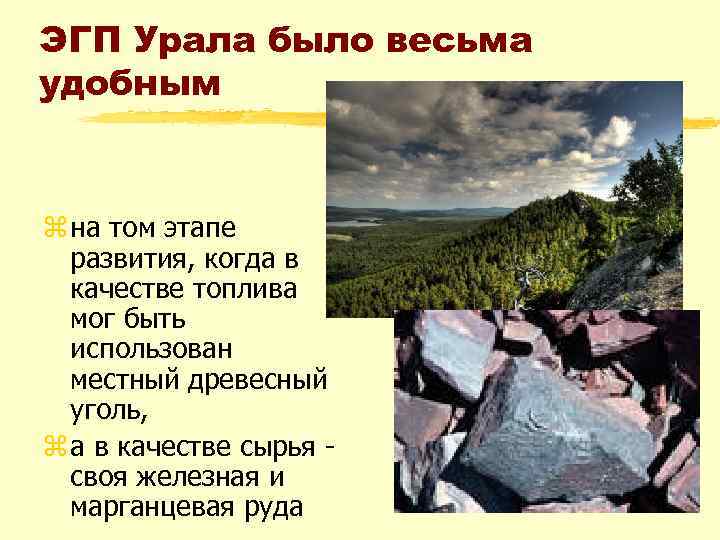 ЭГП Урала было весьма удобным

на том этапе развития, когда в качестве топлива мог быть использован местный древесный уголь,

а в качестве сырья - своя железная и марганцевая руда